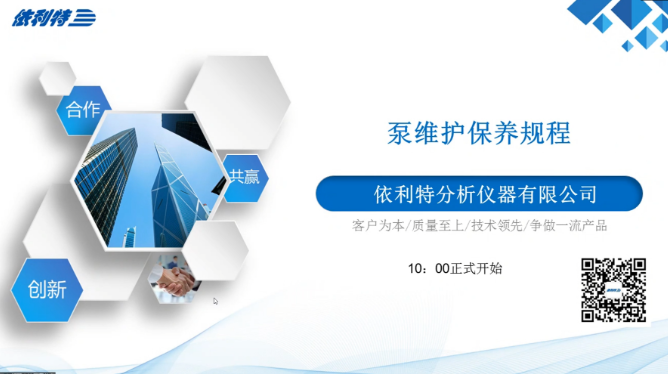 依利特

合作

共赢

创新

泵维护保养规程

依利特分析仪器有限公司

客户为本/质量至上/技术领先/争做一流产品

10：00正式开始